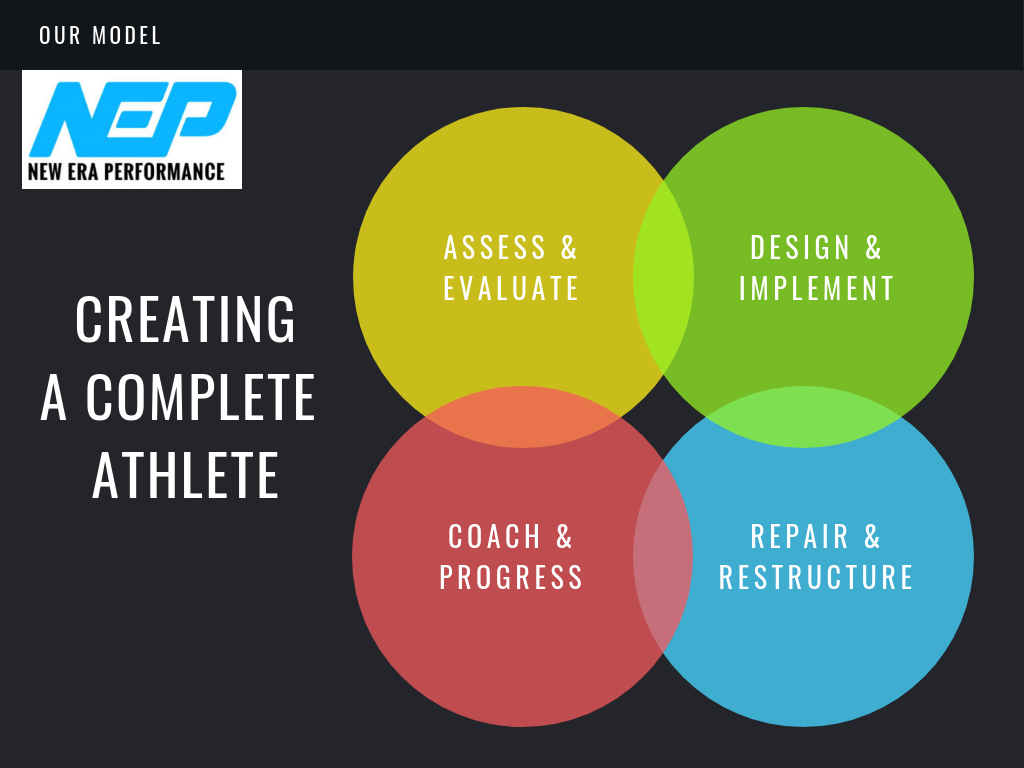 OUR MODEL

NEP
NEW ERA PERFORMANCE

CREATING A COMPLETE ATHLETE

ASSESS & EVALUATE

DESIGN & IMPLEMENT

COACH & PROGRESS

REPAIR & RESTRUCTURE